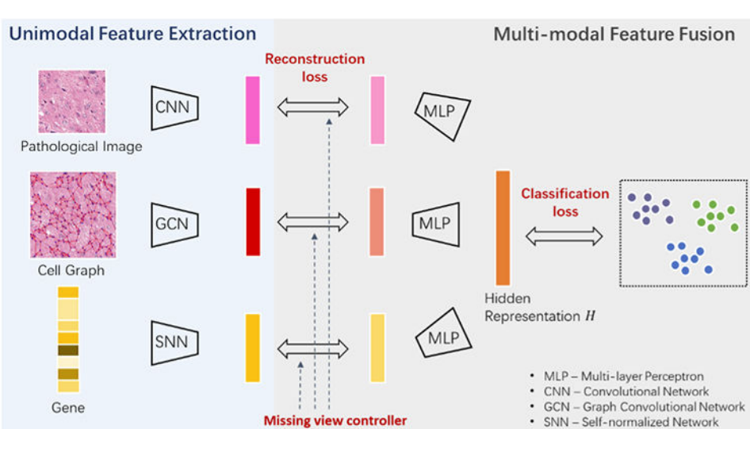 Unimodal Feature Extraction

Multi-modal Feature Fusion

Reconstruction loss

CNN

MLP

Pathological Image

GCN

MLP

Classification loss

Cell Graph

Hidden Representation $H$

SNN

MLP

Gene

Missing view controller

• MLP – Multi-layer Perceptron
• CNN – Convolutional Network
• GCN – Graph Convolutional Network
• SNN – Self-normalized Network